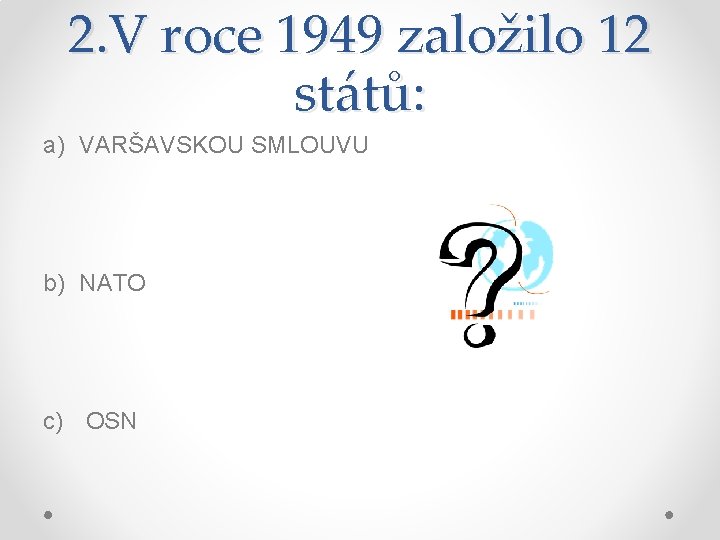 2.V roce 1949 založilo 12 států:

a) VARŠAVSKOU SMLOUVU

b) NATO

c) OSN